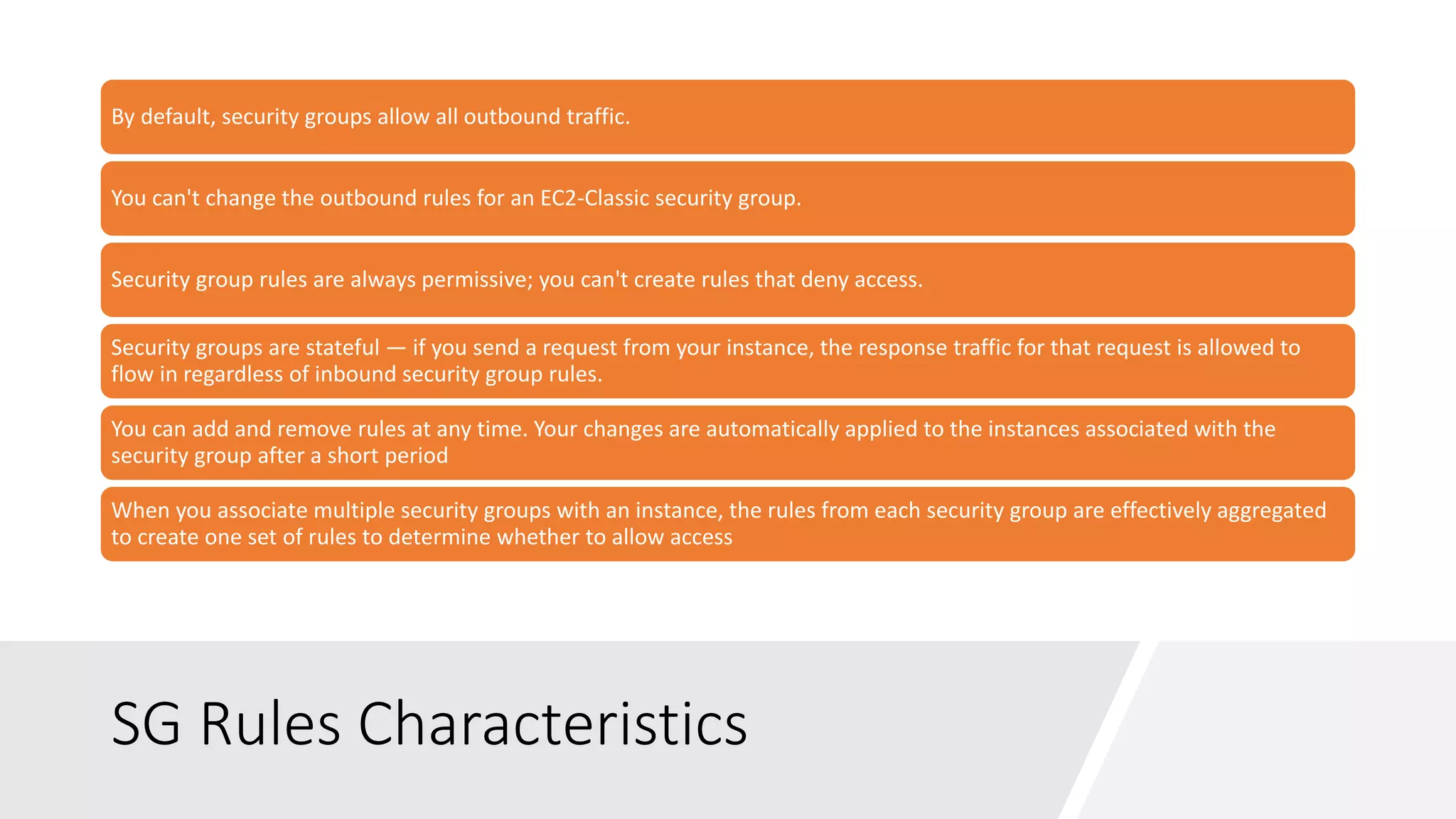 By default, security groups allow all outbound traffic.

You can't change the outbound rules for an EC2-Classic security group.

Security group rules are always permissive; you can't create rules that deny access.

Security groups are stateful — if you send a request from your instance, the response traffic for that request is allowed to flow in regardless of inbound security group rules.

You can add and remove rules at any time. Your changes are automatically applied to the instances associated with the security group after a short period

When you associate multiple security groups with an instance, the rules from each security group are effectively aggregated to create one set of rules to determine whether to allow access

SG Rules Characteristics